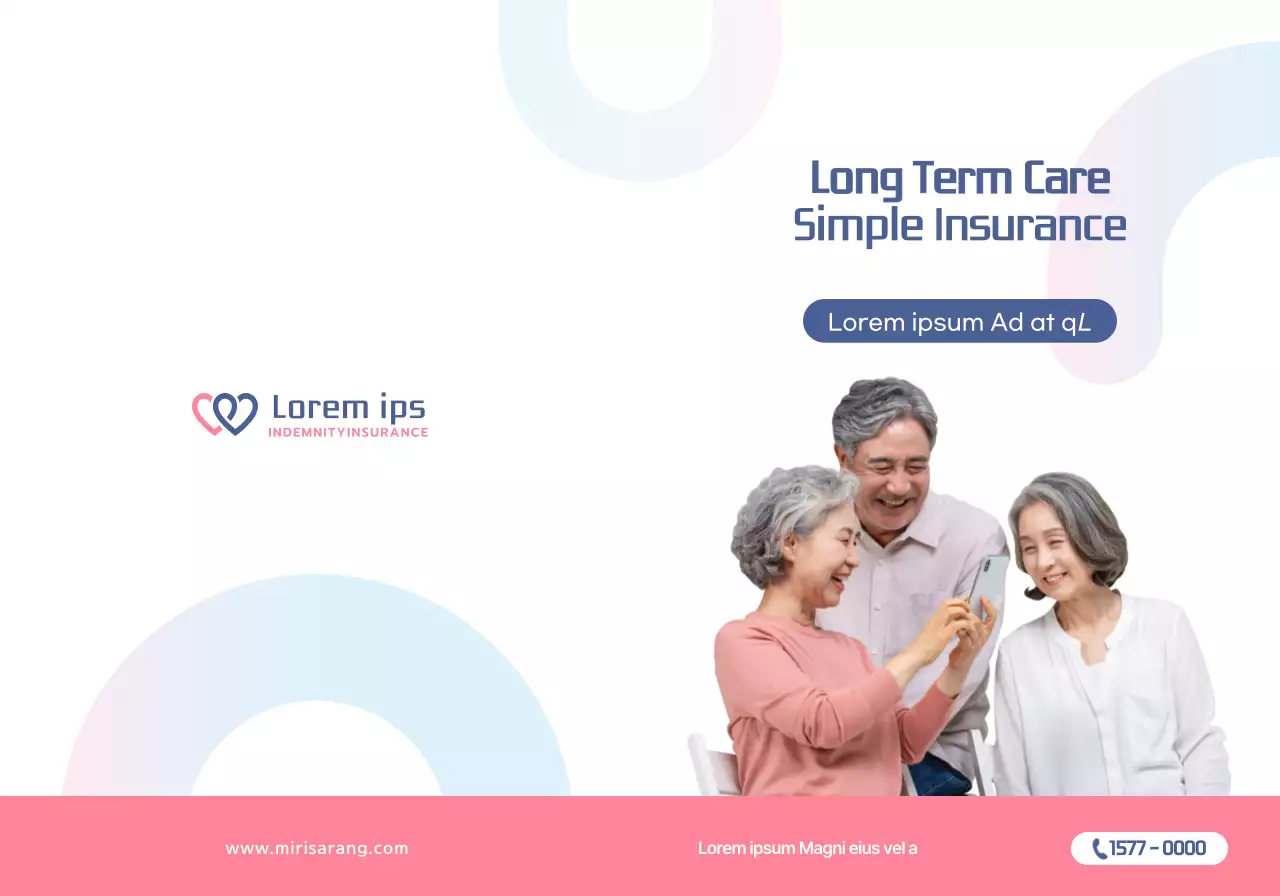 Long Term Care
Simple Insurance

Lorem ipsum Ad at qL

Lorem ips
INDEMNITYINSURANCE

www.mirisarang.com

Lorem ipsum Magni eius vel a

1577 - 0000